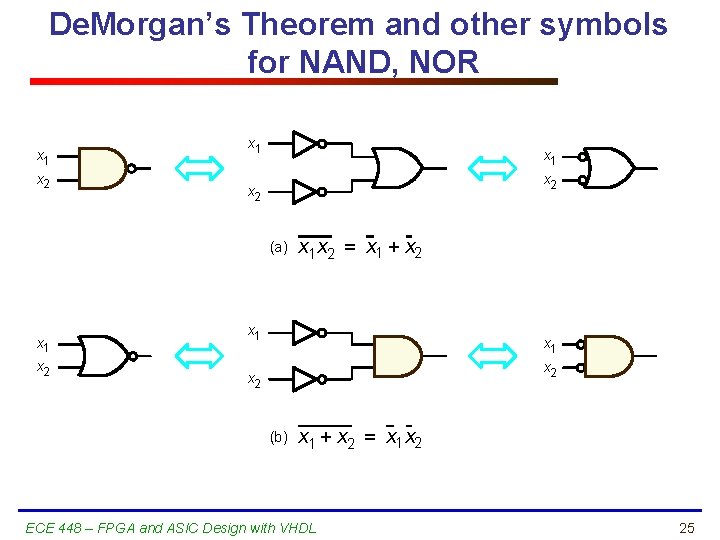 DeMorgan's Theorem and other symbols for NAND, NOR

$x_1$
$x_2$

$x_1$
$x_2$

$x_1$
$x_2$

(a) $\overline{x_1 x_2} = \bar{x}_1 + \bar{x}_2$

$x_1$
$x_2$

$x_1$
$x_2$

$x_1$
$x_2$

(b) $\overline{x_1 + x_2} = \bar{x}_1 \bar{x}_2$

ECE 448 – FPGA and ASIC Design with VHDL

25